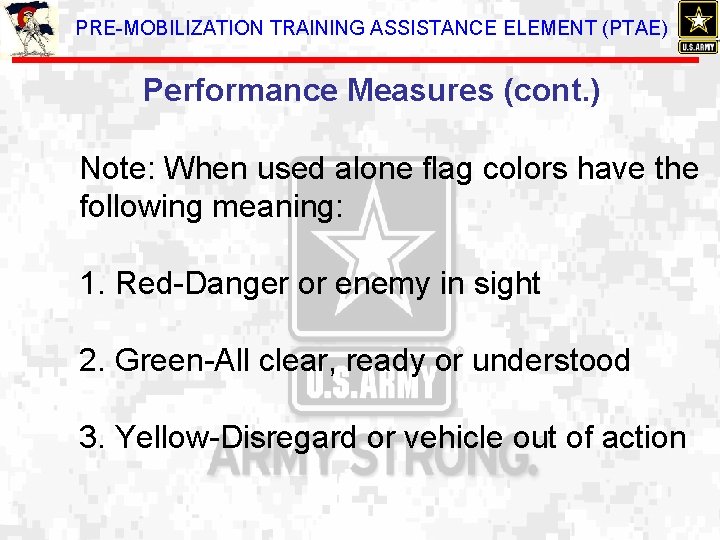 PRE-MOBILIZATION TRAINING ASSISTANCE ELEMENT (PTAE)

U.S.ARMY

Performance Measures (cont.)

Note: When used alone flag colors have the following meaning:

1. Red-Danger or enemy in sight

2. Green-All clear, ready or understood

3. Yellow-Disregard or vehicle out of action

U.S.ARMY

ARMY STRONG.